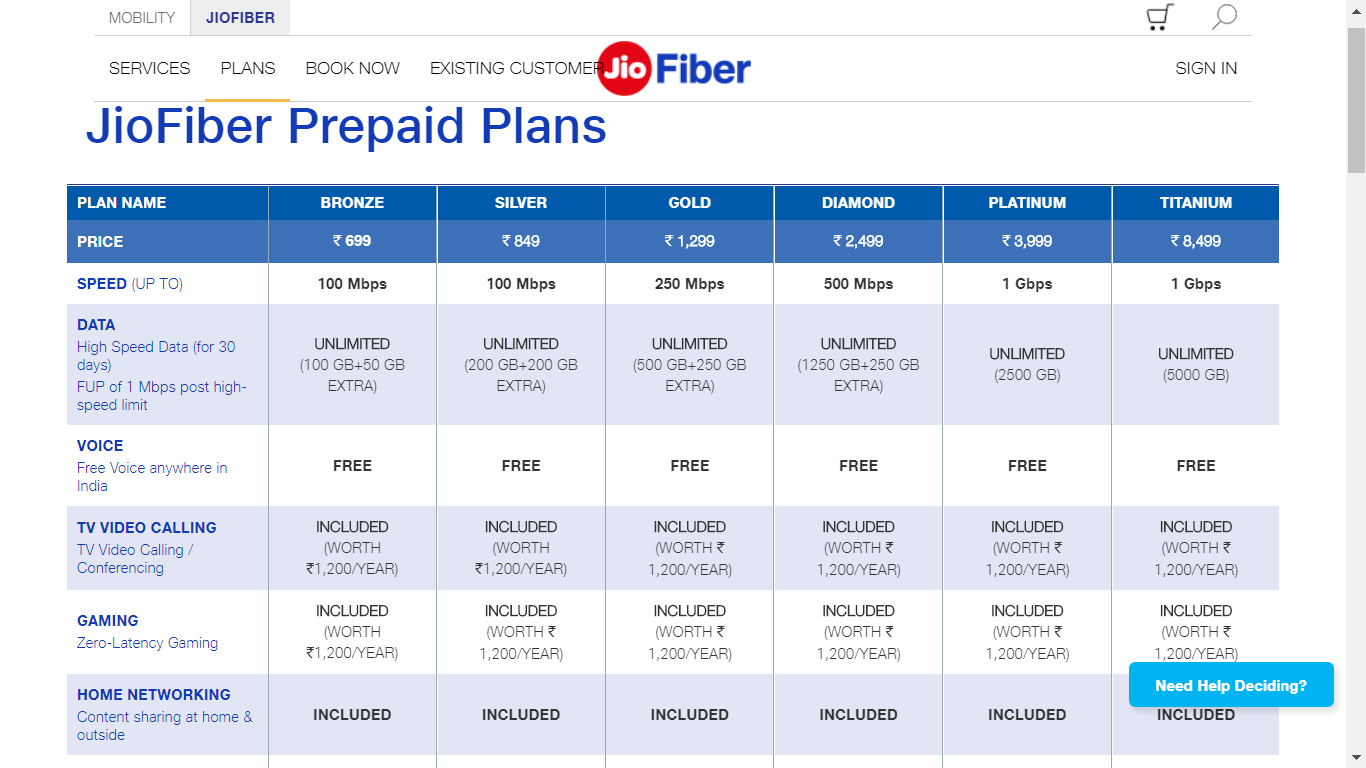 MOBILITY JIOFIBER

SERVICES PLANS BOOK NOW EXISTING CUSTOMER Jio Fiber SIGN IN

JioFiber Prepaid Plans

| PLAN NAME | BRONZE | SILVER | GOLD | DIAMOND | PLATINUM | TITANIUM |
|---|---|---|---|---|---|---|
| PRICE | ₹ 699 | ₹ 849 | ₹ 1,299 | ₹ 2,499 | ₹ 3,999 | ₹ 8,499 |
| SPEED (UP TO) | 100 Mbps | 100 Mbps | 250 Mbps | 500 Mbps | 1 Gbps | 1 Gbps |
| DATA High Speed Data (for 30 days) FUP of 1 Mbps post high-speed limit | UNLIMITED (100 GB+50 GB EXTRA) | UNLIMITED (200 GB+200 GB EXTRA) | UNLIMITED (500 GB+250 GB EXTRA) | UNLIMITED (1250 GB+250 GB EXTRA) | UNLIMITED (2500 GB) | UNLIMITED (5000 GB) |
| VOICE Free Voice anywhere in India | FREE | FREE | FREE | FREE | FREE | FREE |
| TV VIDEO CALLING TV Video Calling / Conferencing | INCLUDED (WORTH ₹1,200/YEAR) | INCLUDED (WORTH ₹1,200/YEAR) | INCLUDED (WORTH ₹ 1,200/YEAR) | INCLUDED (WORTH ₹ 1,200/YEAR) | INCLUDED (WORTH ₹ 1,200/YEAR) | INCLUDED (WORTH ₹ 1,200/YEAR) |
| GAMING Zero-Latency Gaming | INCLUDED (WORTH ₹1,200/YEAR) | INCLUDED (WORTH ₹ 1,200/YEAR) | INCLUDED (WORTH ₹ 1,200/YEAR) | INCLUDED (WORTH ₹ 1,200/YEAR) | INCLUDED (WORTH ₹ 1,200/YEAR) | INCLUDED (WORTH ₹ 1,200/YEAR) |
| HOME NETWORKING Content sharing at home & outside | INCLUDED | INCLUDED | INCLUDED | INCLUDED | INCLUDED | INCLUDED |

Need Help Deciding?